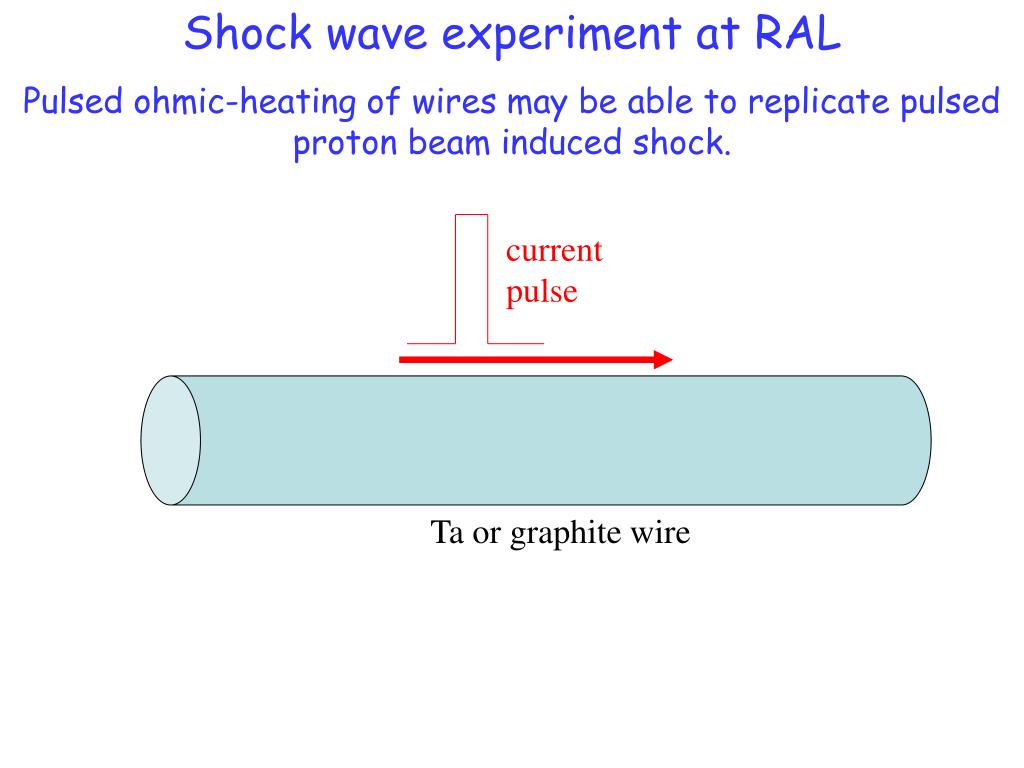 Shock wave experiment at RAL

Pulsed ohmic-heating of wires may be able to replicate pulsed proton beam induced shock.

current pulse

Ta or graphite wire